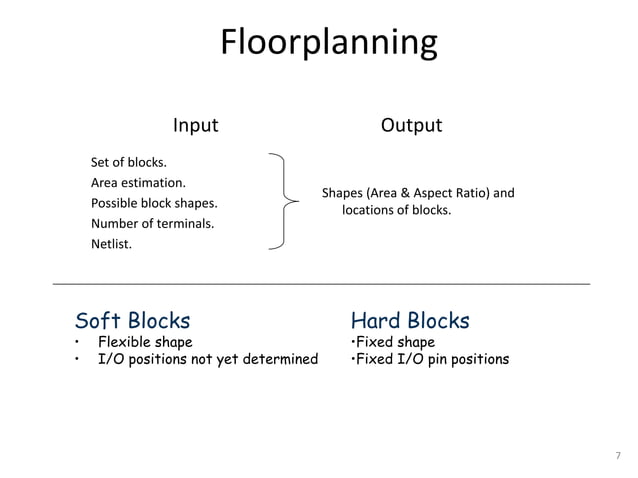 Floorplanning

Input

Set of blocks.
Area estimation.
Possible block shapes.
Number of terminals.
Netlist.

Output

Shapes (Area & Aspect Ratio) and locations of blocks.

Soft Blocks
• Flexible shape
• I/O positions not yet determined

Hard Blocks
•Fixed shape
•Fixed I/O pin positions

7